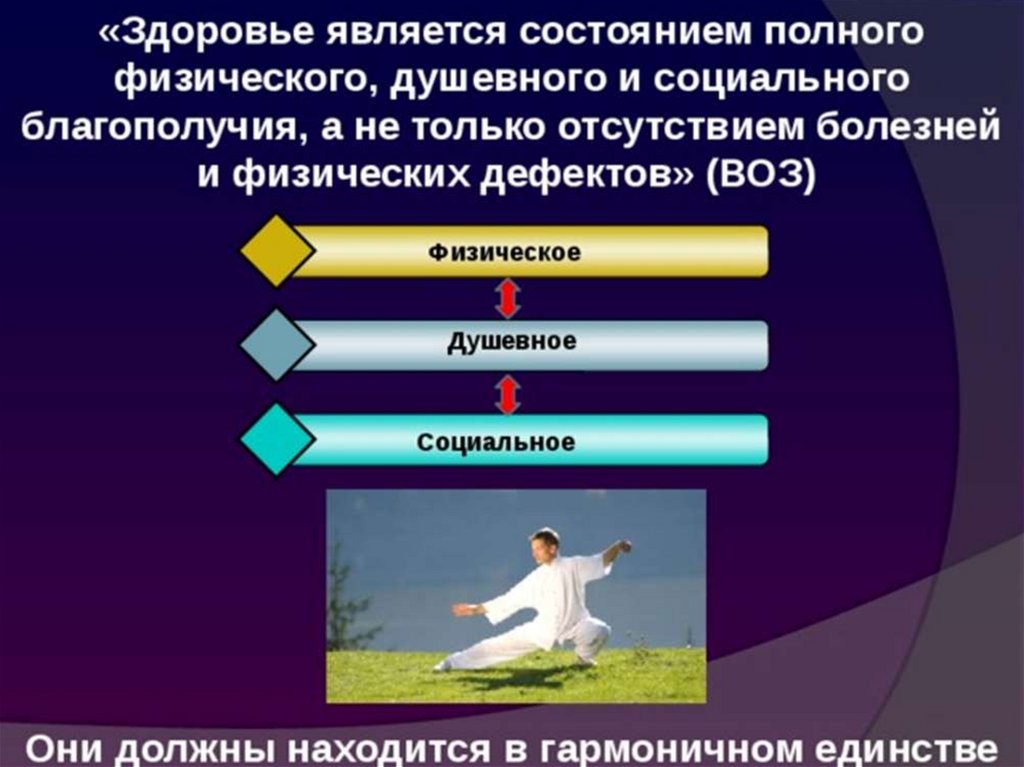 «Здоровье является состоянием полного физического, душевного и социального благополучия, а не только отсутствием болезней и физических дефектов» (ВОЗ)

Физическое

Душевное

Социальное

Они должны находится в гармоничном единстве